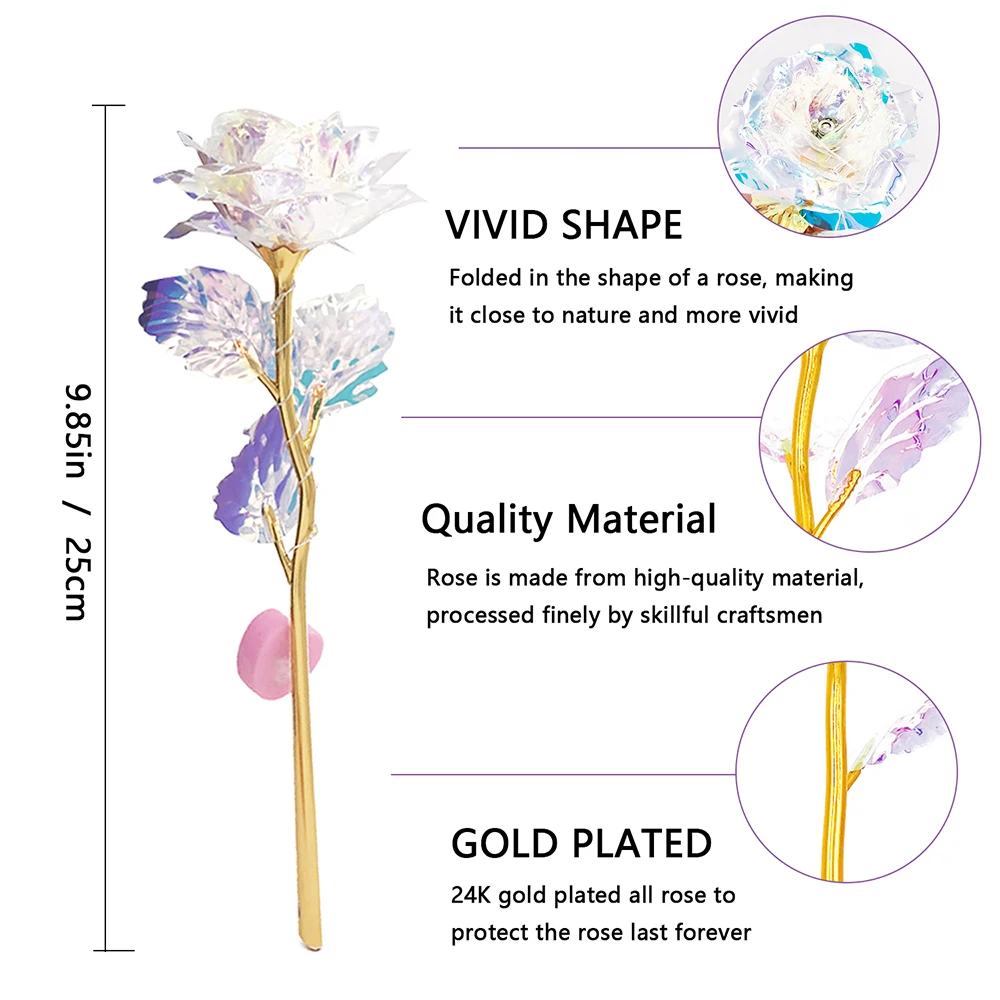 9.85in / 25cm

VIVID SHAPE

Folded in the shape of a rose, making it close to nature and more vivid

Quality Material

Rose is made from high-quality material, processed finely by skillful craftsmen

GOLD PLATED

24K gold plated all rose to protect the rose last forever